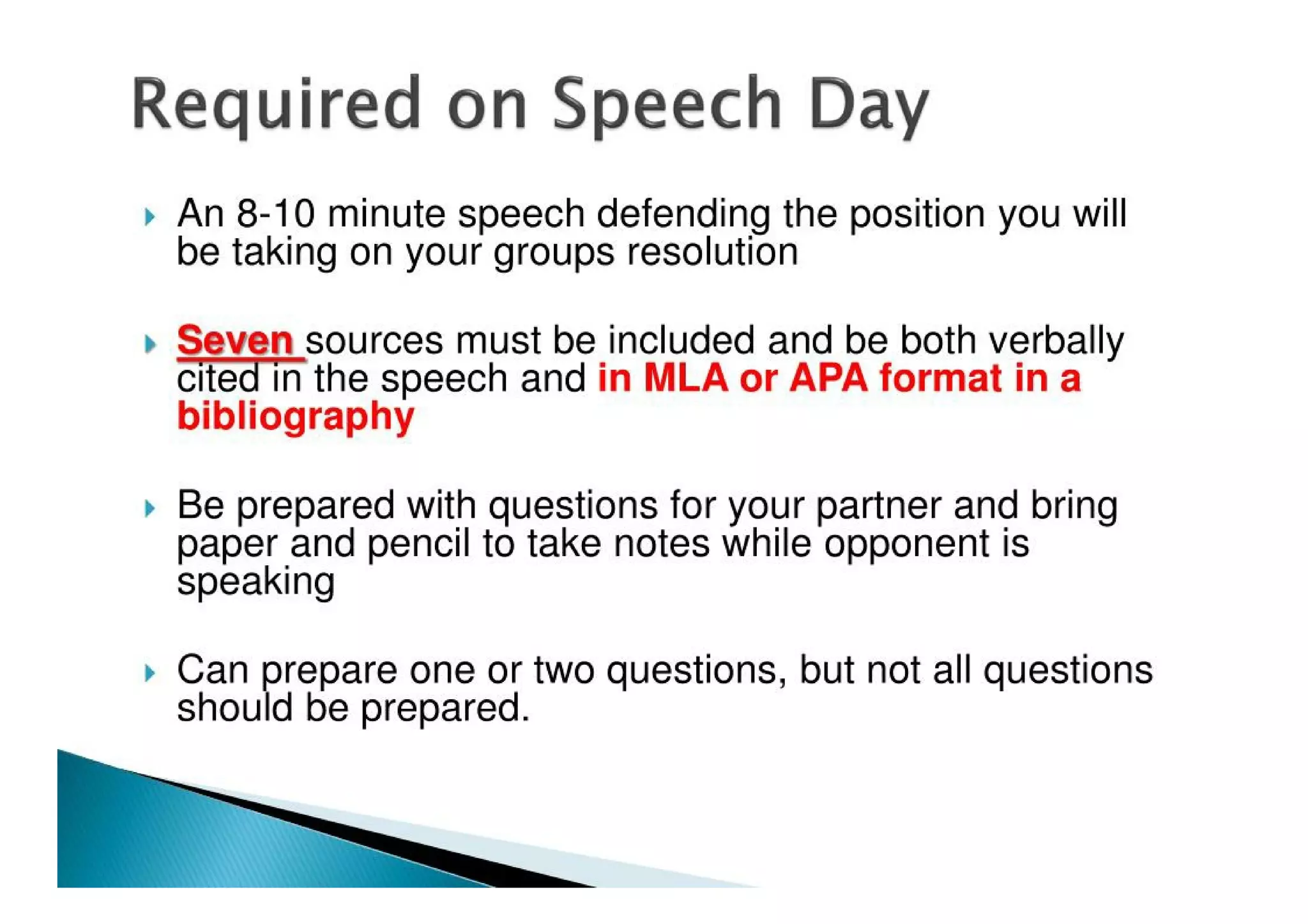 Required on Speech Day

An 8-10 minute speech defending the position you will be taking on your groups resolution

Seven sources must be included and be both verbally cited in the speech and in MLA or APA format in a bibliography

Be prepared with questions for your partner and bring paper and pencil to take notes while opponent is speaking

Can prepare one or two questions, but not all questions should be prepared.